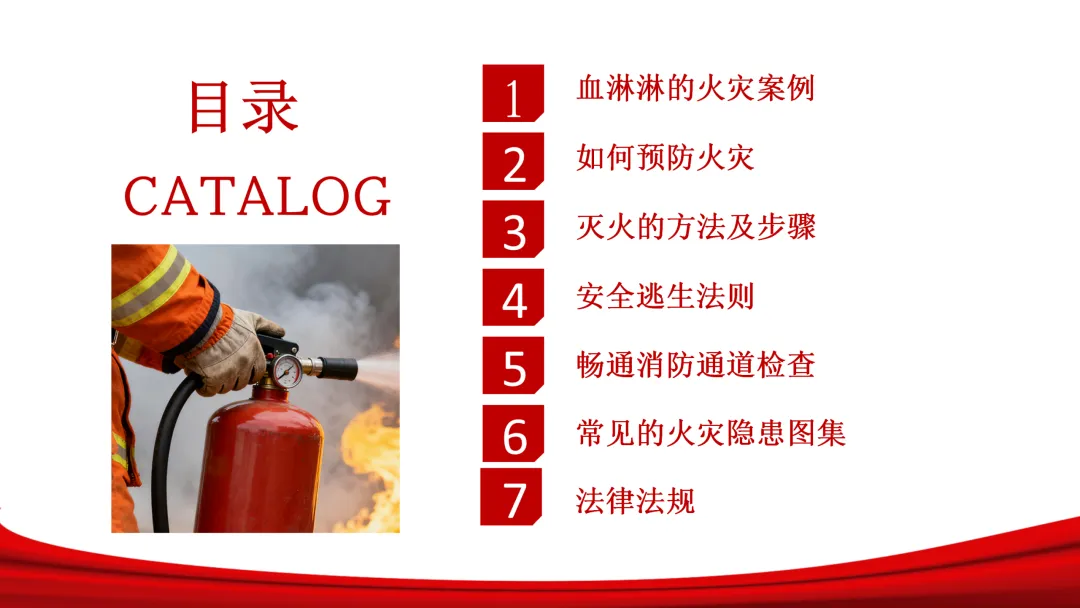 目录
CATALOG

1 血淋淋的火灾案例
2 如何预防火灾
3 灭火的方法及步骤
4 安全逃生法则
5 畅通消防通道检查
6 常见的火灾隐患图集
7 法律法规